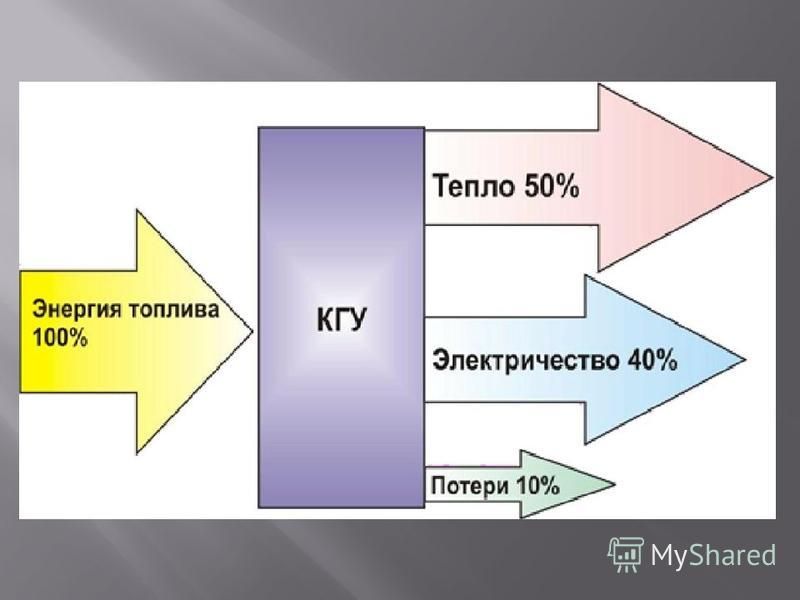 Энергия топлива 100%

КГУ

Тепло 50%

Электричество 40%

Потери 10%

MyShared